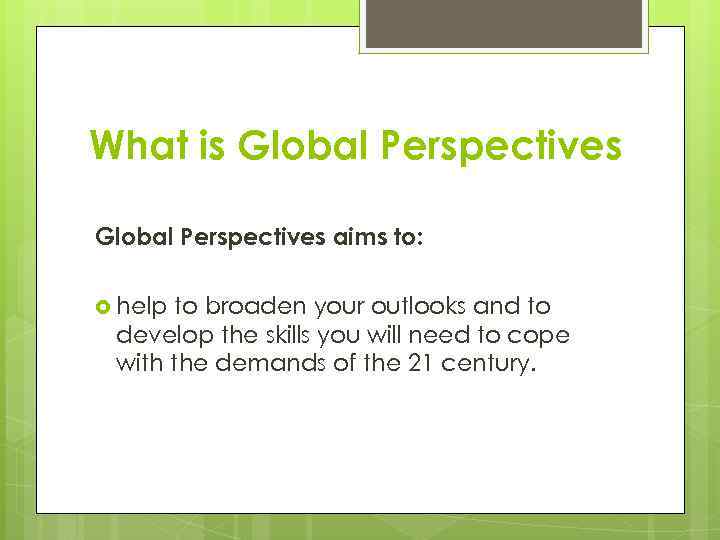 What is Global Perspectives

Global Perspectives aims to:

help to broaden your outlooks and to develop the skills you will need to cope with the demands of the 21 century.